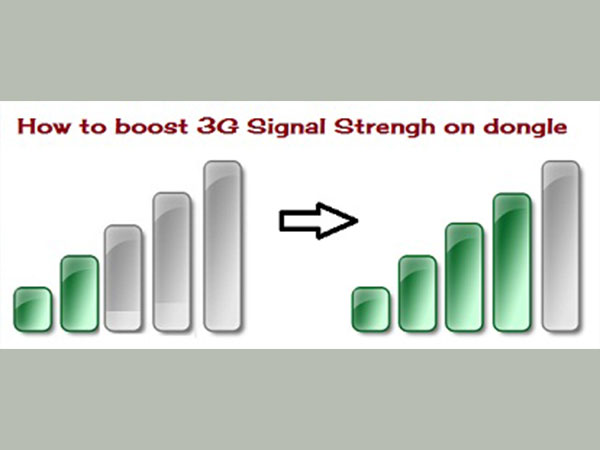 How to boost 3G Signal Strengh on dongle